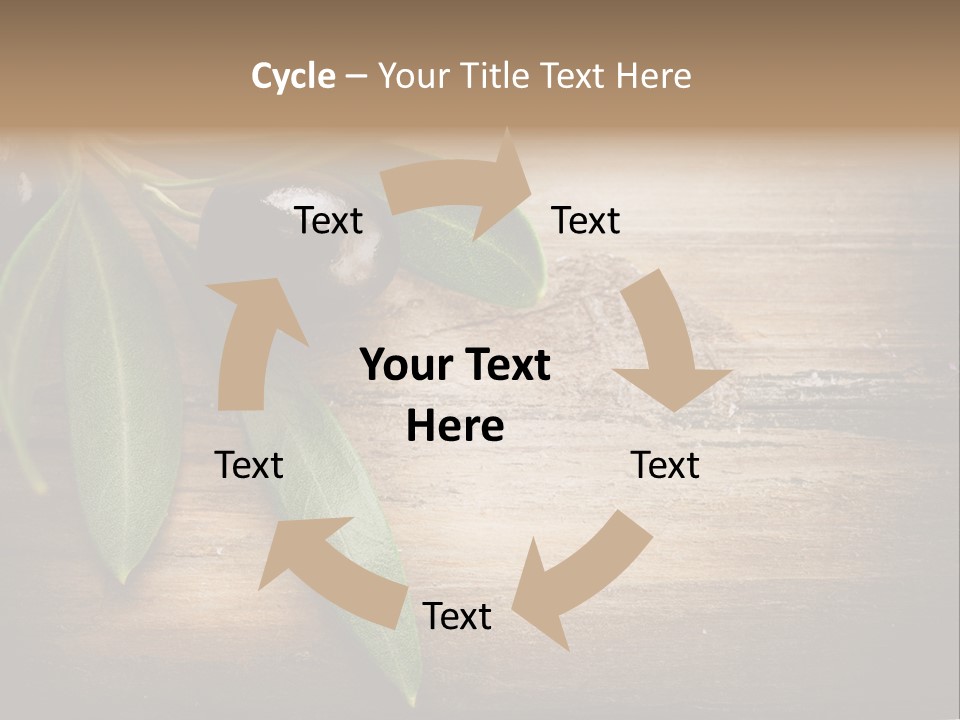 Cycle – Your Title Text Here

Text

Text

Your Text Here

Text

Text

Text